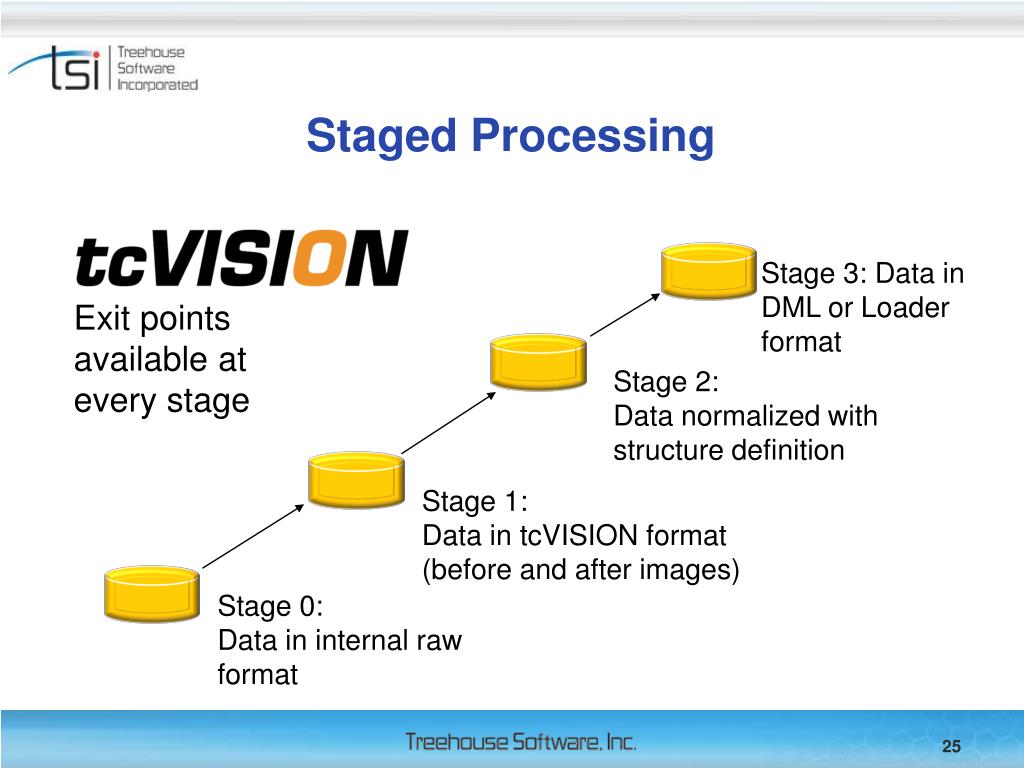 tsi Treehouse Software Incorporated

Staged Processing

tcVISION

Exit points available at every stage

Stage 3: Data in DML or Loader format

Stage 2:
Data normalized with structure definition

Stage 1:
Data in tcVISION format (before and after images)

Stage 0:
Data in internal raw format

Treehouse Software, Inc.

25